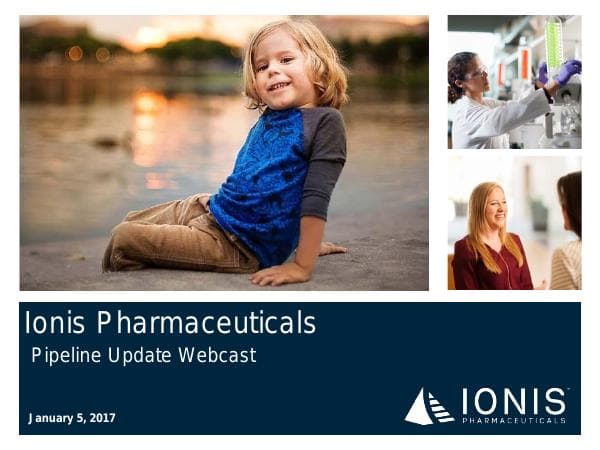 Ionis Pharmaceuticals

Pipeline Update Webcast

January 5, 2017

IONIS
PHARMACEUTICALS